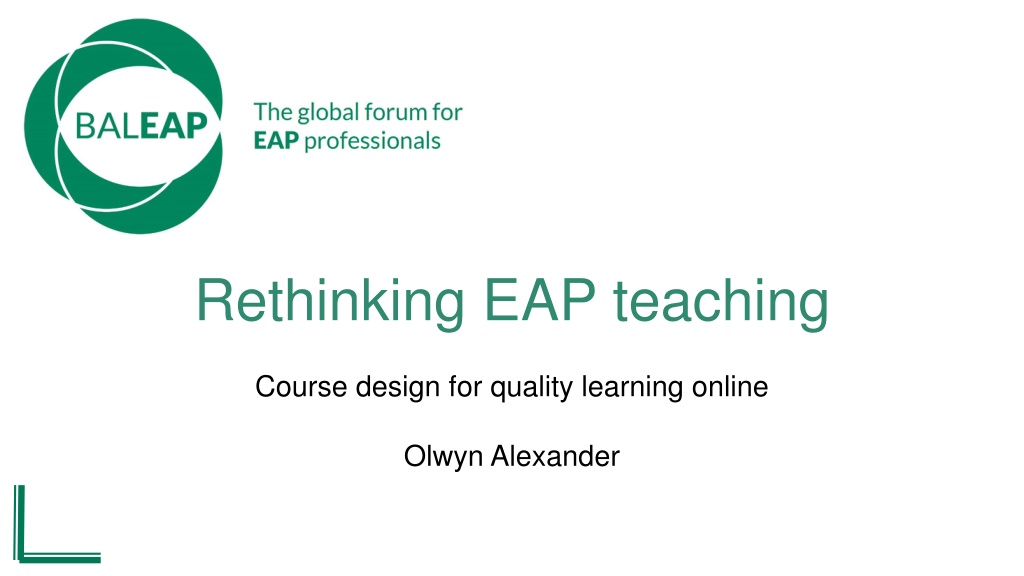 BALEAP

The global forum for
EAP professionals

Rethinking EAP teaching

Course design for quality learning online

Olwyn Alexander